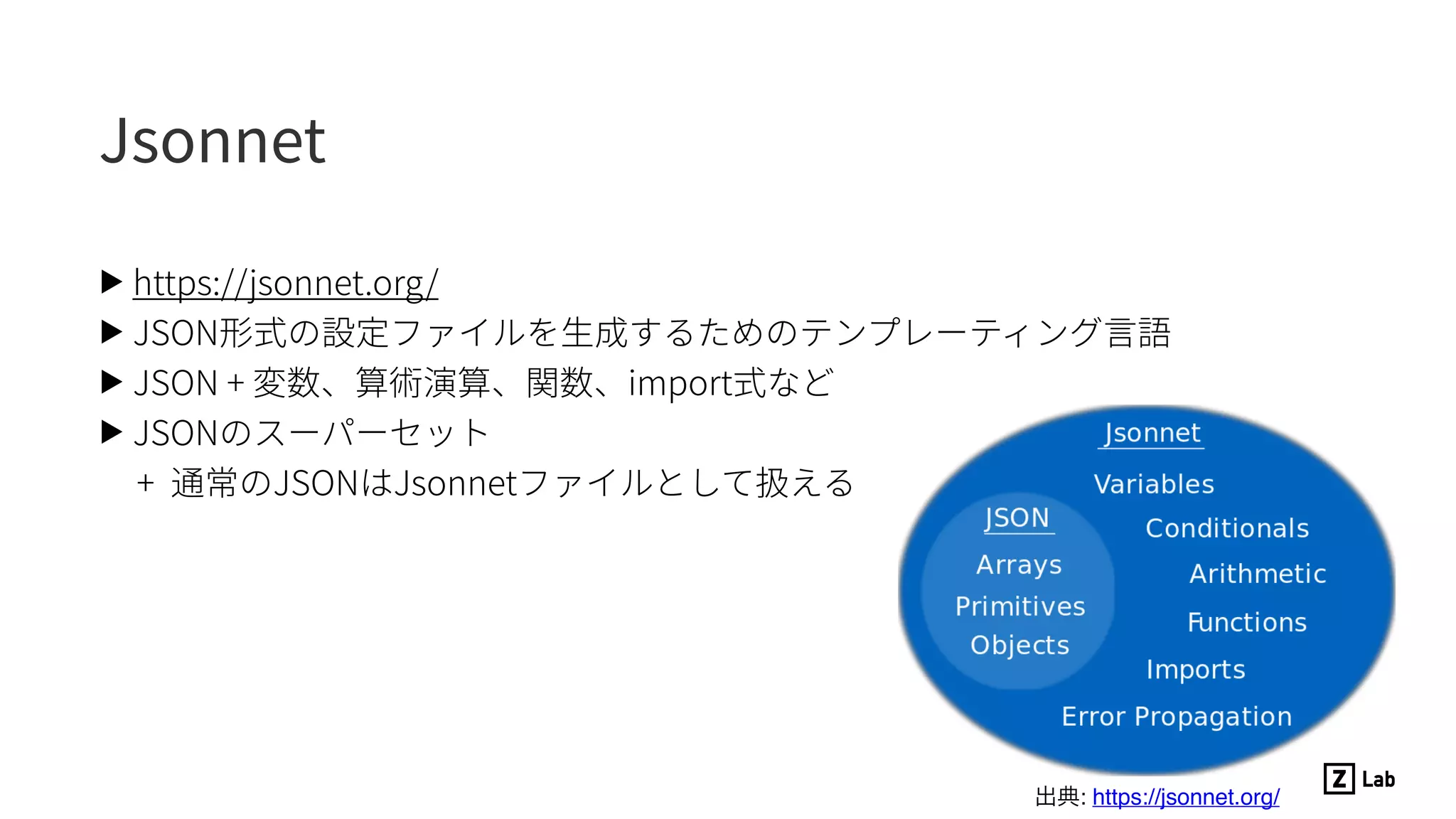 Jsonnet

▶ https://jsonnet.org/
▶ JSON形式の設定ファイルを生成するためのテンプレーティング言語
▶ JSON + 変数、算術演算、関数、import式など
▶ JSONのスーパーセット
+ 通常のJSONはJsonnetファイルとして扱える

Jsonnet
Variables
Conditionals
Arithmetic
Functions
Imports
Error Propagation
JSON
Arrays
Primitives
Objects

出典: https://jsonnet.org/

Z Lab